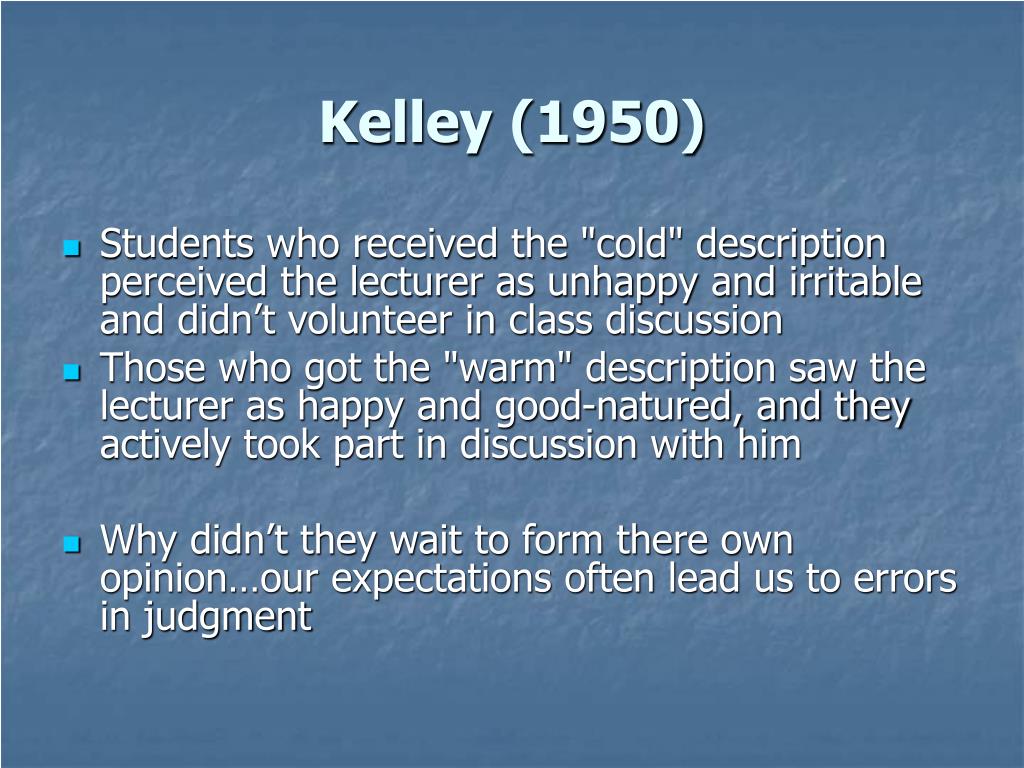 Kelley (1950)

- Students who received the "cold" description perceived the lecturer as unhappy and irritable and didn’t volunteer in class discussion
- Those who got the "warm" description saw the lecturer as happy and good-natured, and they actively took part in discussion with him

- Why didn’t they wait to form there own opinion…our expectations often lead us to errors in judgment